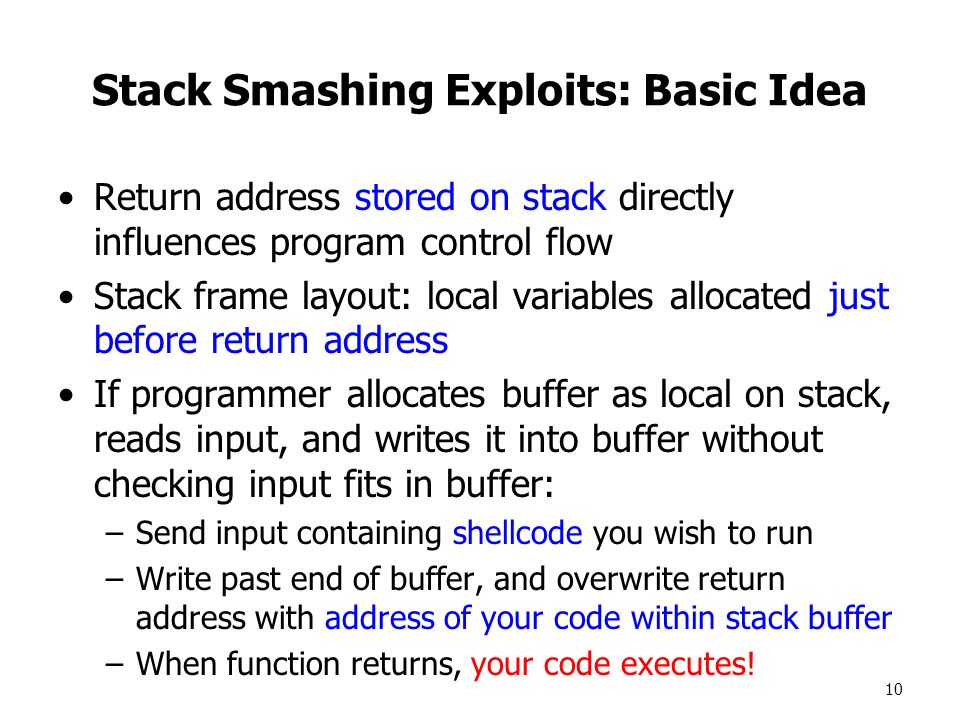 Stack Smashing Exploits: Basic Idea

• Return address stored on stack directly influences program control flow

• Stack frame layout: local variables allocated just before return address

• If programmer allocates buffer as local on stack, reads input, and writes it into buffer without checking input fits in buffer:

– Send input containing shellcode you wish to run

– Write past end of buffer, and overwrite return address with address of your code within stack buffer

– When function returns, your code executes!

10